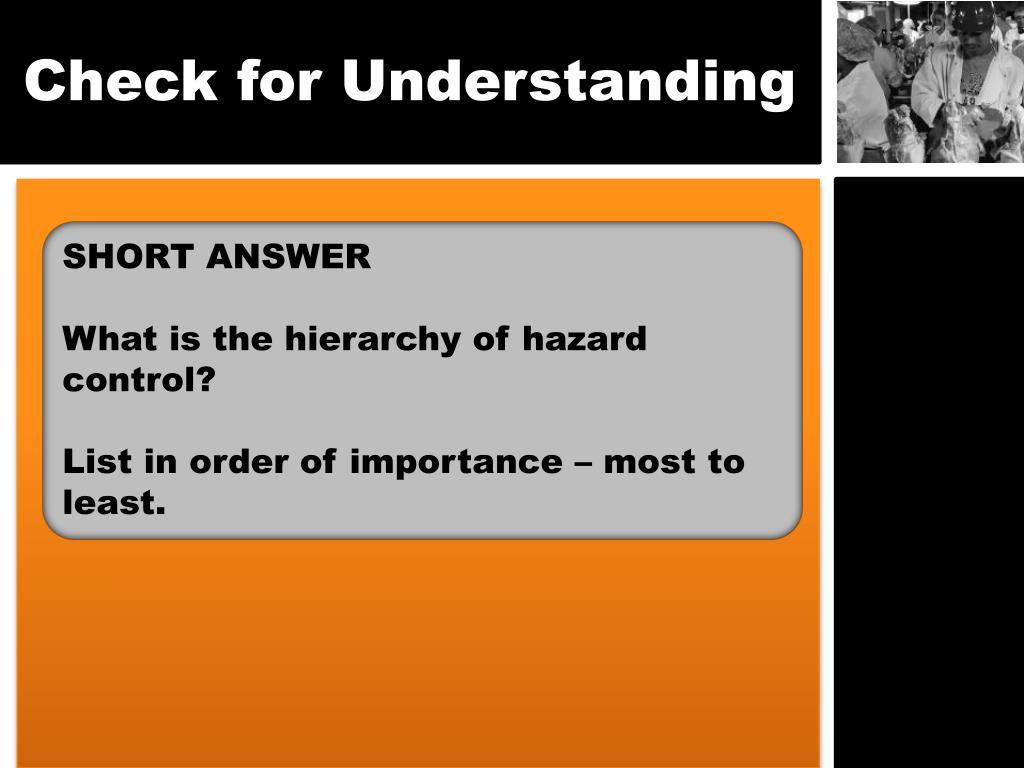 Check for Understanding

SHORT ANSWER

What is the hierarchy of hazard control?

List in order of importance – most to least.